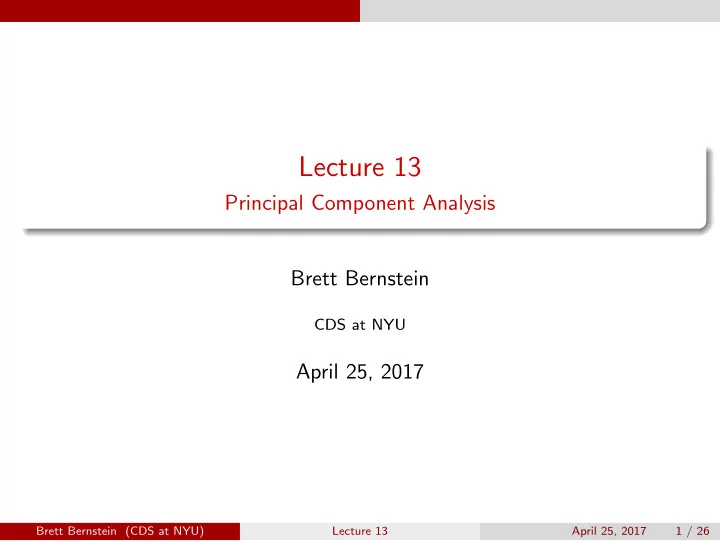 Lecture 13
Principal Component Analysis

Brett Bernstein

CDS at NYU

April 25, 2017

Brett Bernstein (CDS at NYU) Lecture 13 April 25, 2017 1 / 26